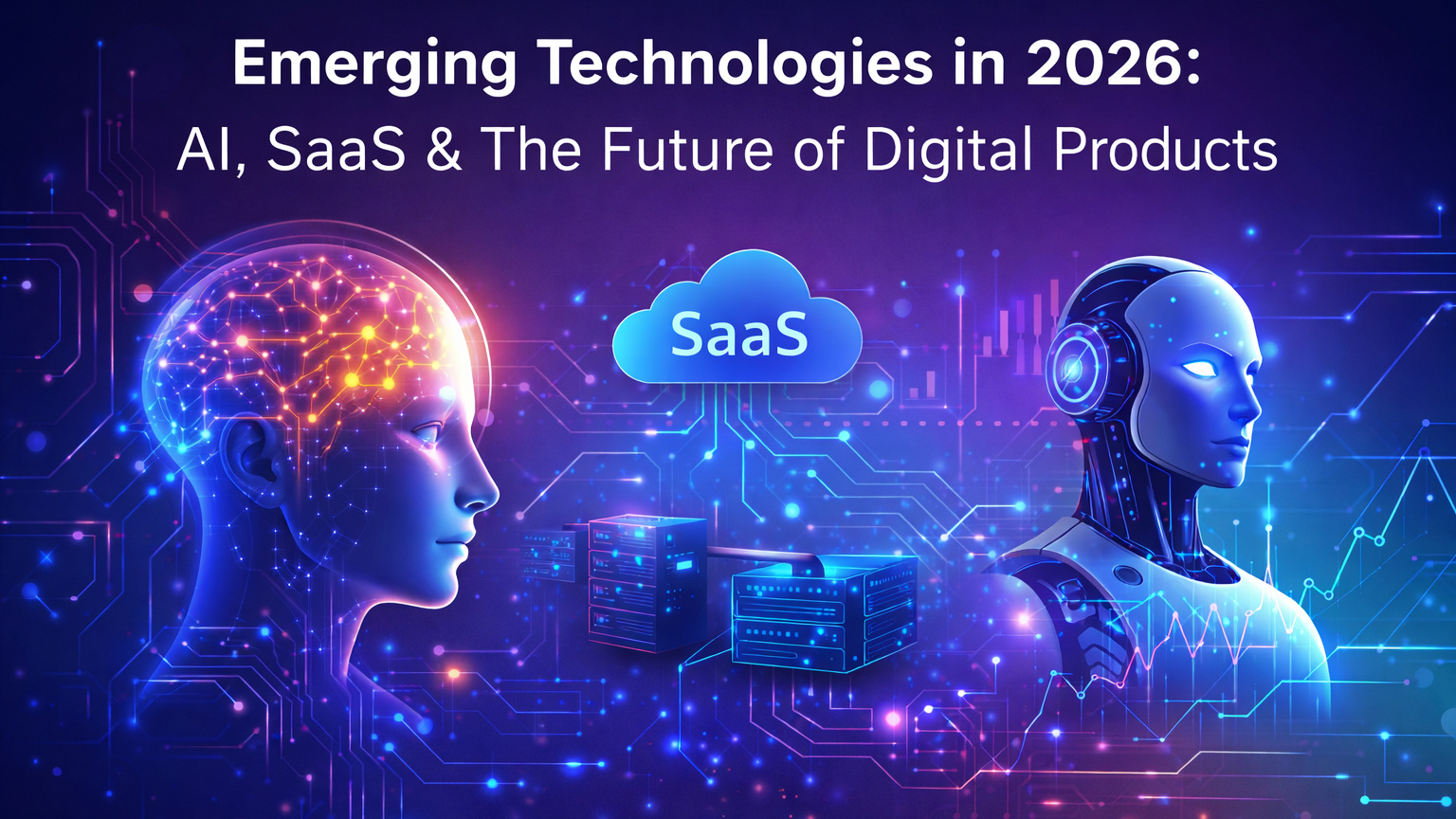 Emerging Technologies in 2026:
AI, SaaS & The Future of Digital Products

SaaS